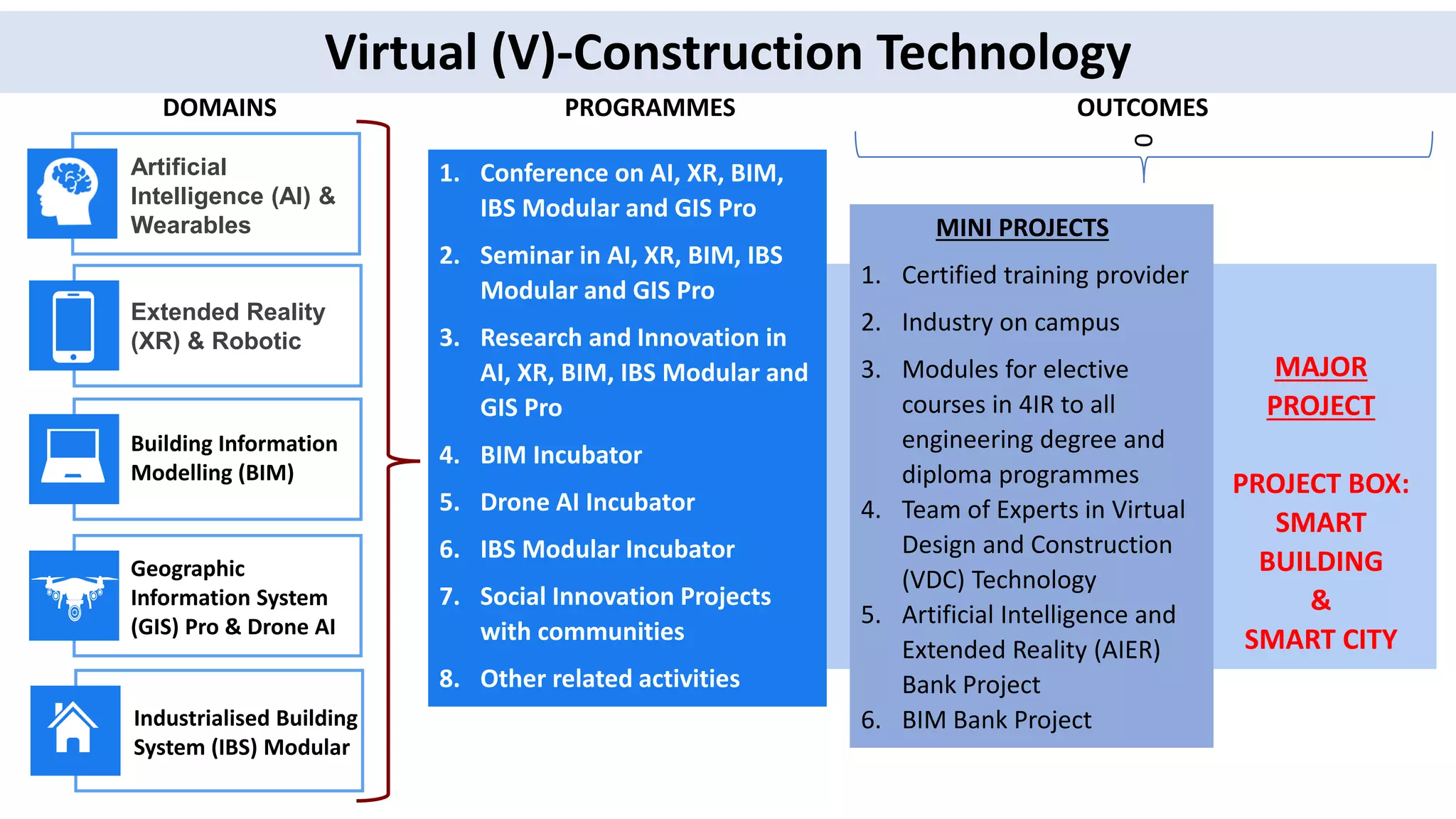 Virtual (V)-Construction Technology

DOMAINS

Artificial Intelligence (AI) & Wearables

Extended Reality (XR) & Robotic

Building Information Modelling (BIM)

Geographic Information System (GIS) Pro & Drone AI

Industrialised Building System (IBS) Modular

PROGRAMMES

1. Conference on AI, XR, BIM, IBS Modular and GIS Pro
2. Seminar in AI, XR, BIM, IBS Modular and GIS Pro
3. Research and Innovation in AI, XR, BIM, IBS Modular and GIS Pro
4. BIM Incubator
5. Drone AI Incubator
6. IBS Modular Incubator
7. Social Innovation Projects with communities
8. Other related activities

OUTCOMES

MINI PROJECTS

1. Certified training provider
2. Industry on campus
3. Modules for elective courses in 4IR to all engineering degree and diploma programmes
4. Team of Experts in Virtual Design and Construction (VDC) Technology
5. Artificial Intelligence and Extended Reality (AIER) Bank Project
6. BIM Bank Project

MAJOR PROJECT

PROJECT BOX: SMART BUILDING & SMART CITY